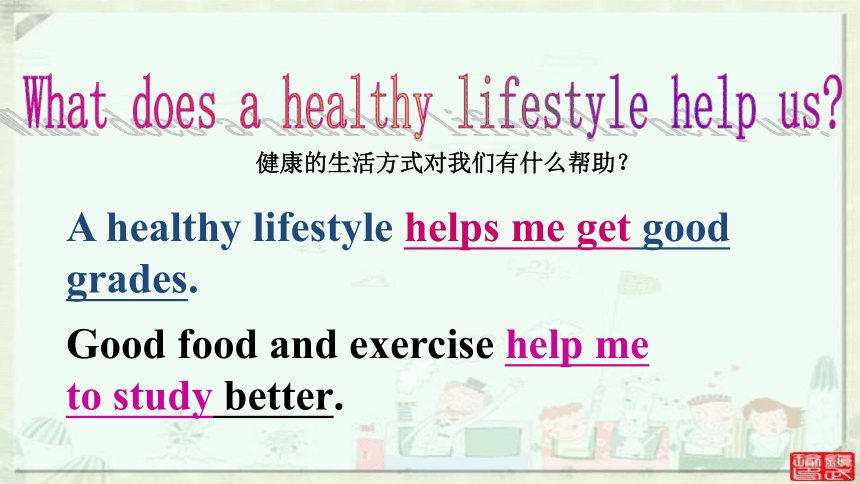 What does a healthy lifestyle help us?

健康的生活方式对我们有什么帮助？

A healthy lifestyle helps me get good grades.

Good food and exercise help me to study better.